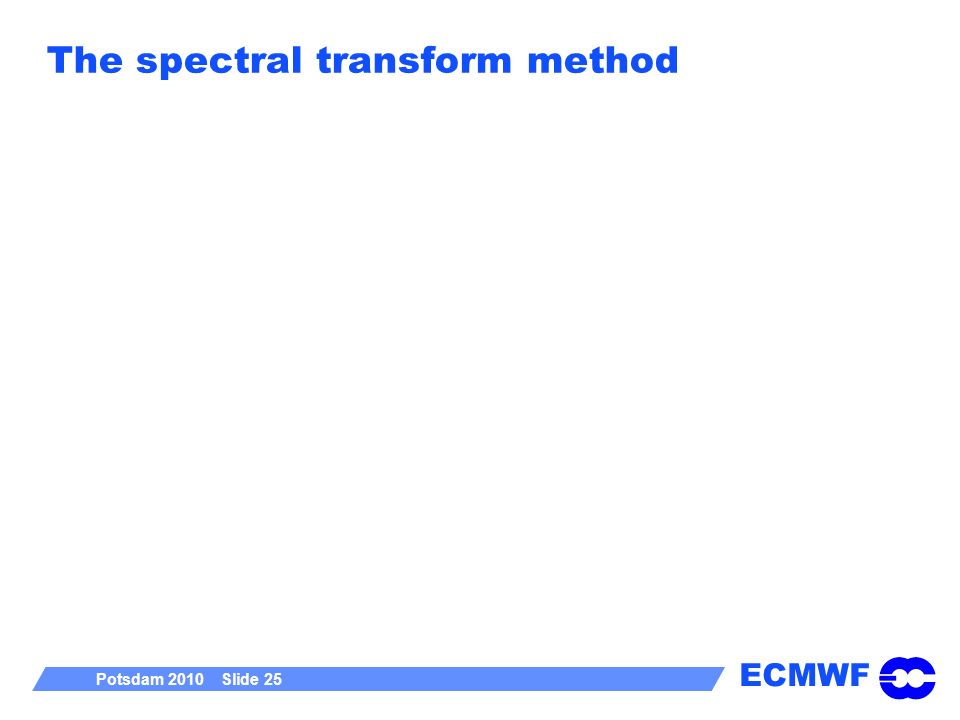 The spectral transform method

Potsdam 2010 Slide 25

ECMWF